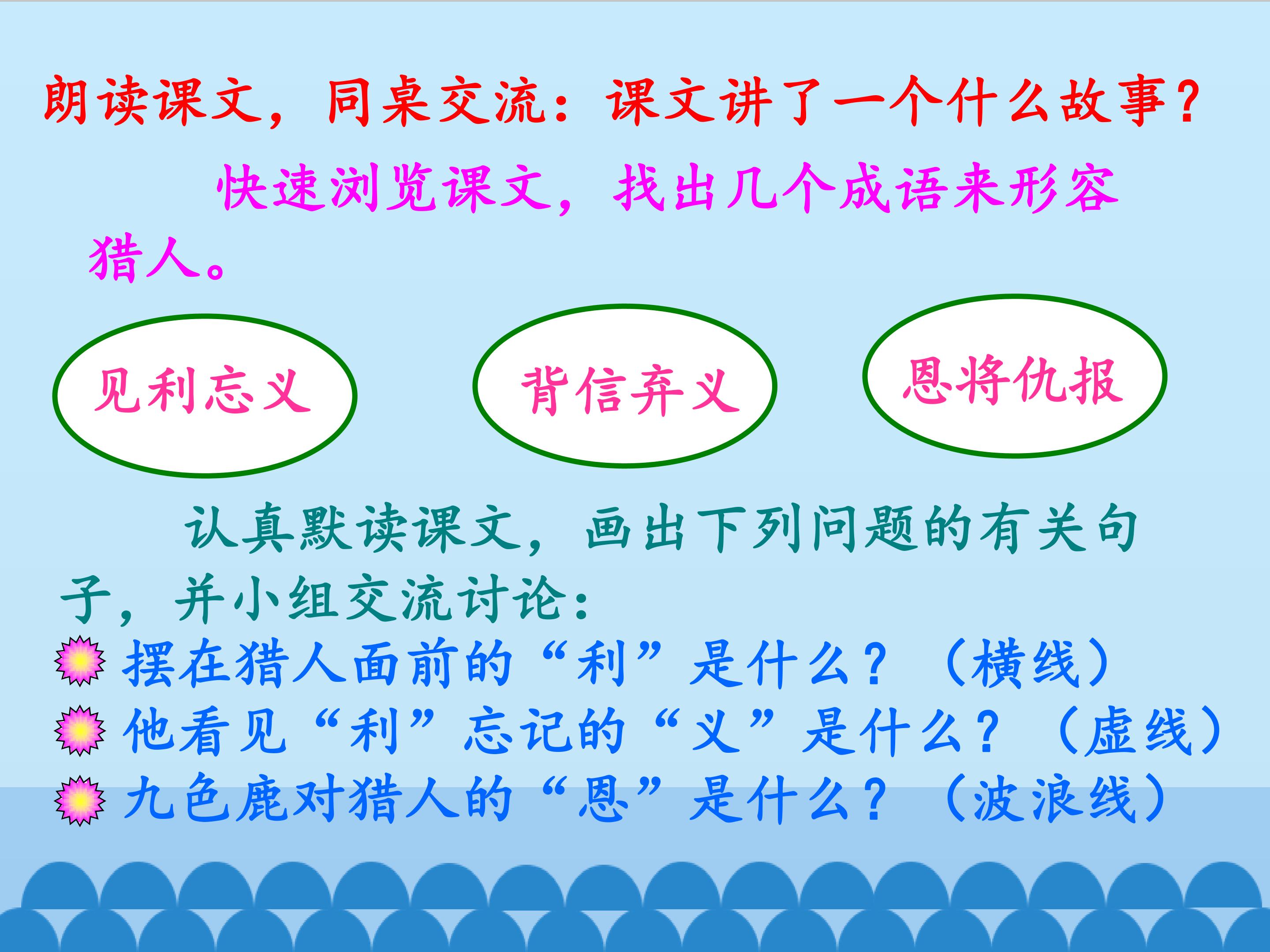 朗读课文，同桌交流：课文讲了一个什么故事？

快速浏览课文，找出几个成语来形容猎人。

见利忘义

背信弃义

恩将仇报

认真默读课文，画出下列问题的有关句子，并小组交流讨论：

摆在猎人面前的“利”是什么？（横线）

他看见“利”忘记的“义”是什么？（虚线）

九色鹿对猎人的“恩”是什么？（波浪线）